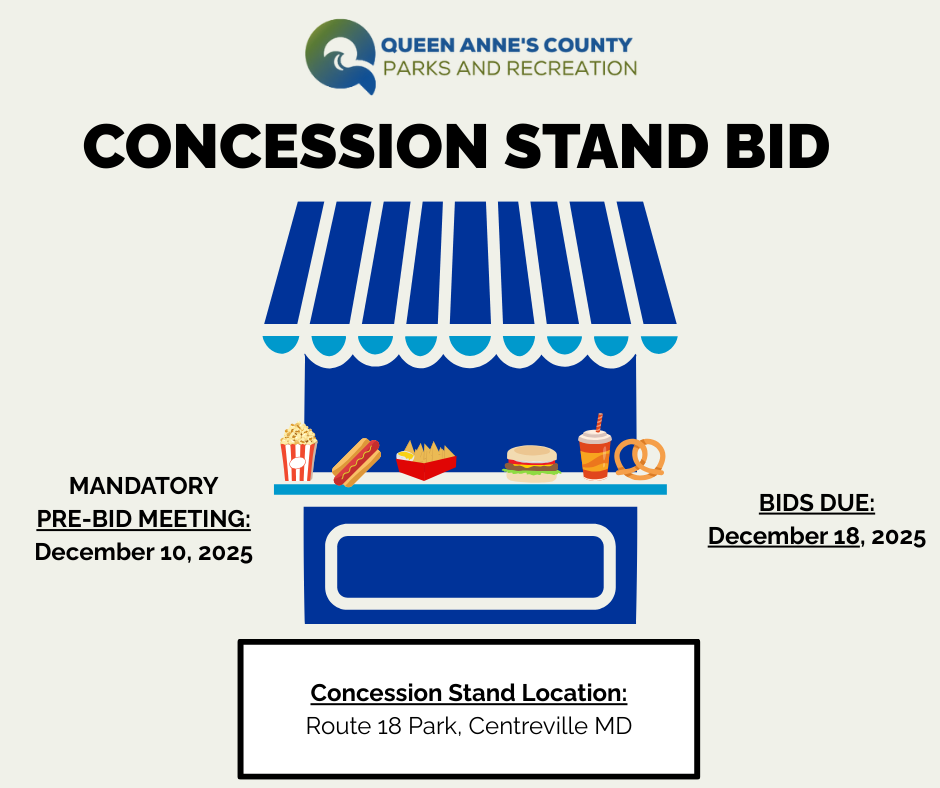 QUEEN ANNE'S COUNTY
PARKS AND RECREATION

CONCESSION STAND BID

MANDATORY
PRE-BID MEETING:
December 10, 2025

BIDS DUE:
December 18, 2025

Concession Stand Location:
Route 18 Park, Centreville MD